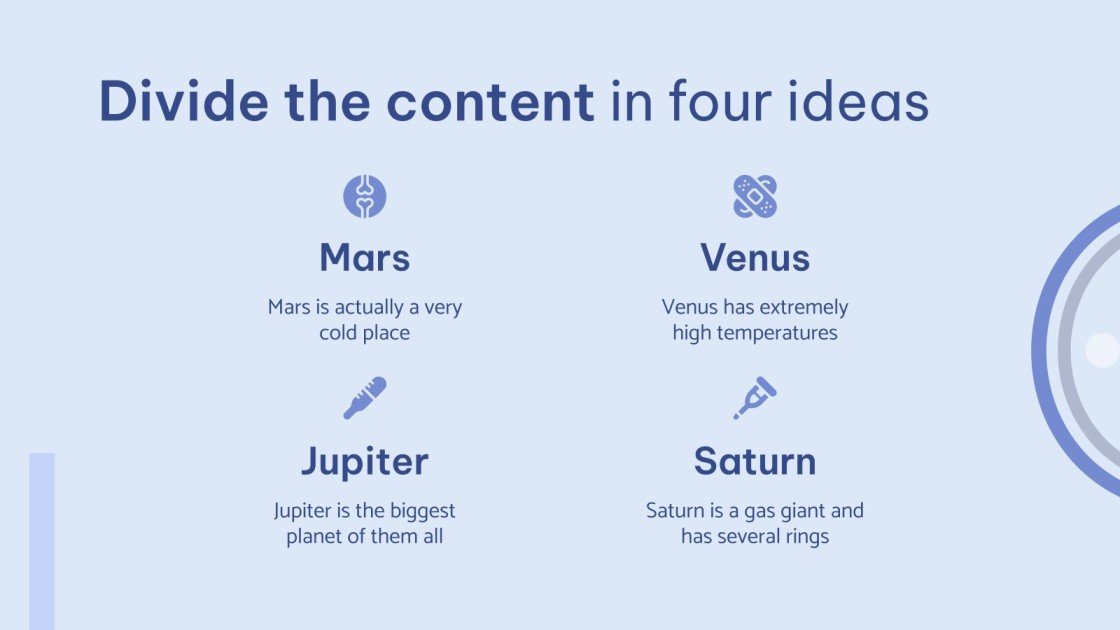 Divide the content in four ideas

Mars

Mars is actually a very cold place

Venus

Venus has extremely high temperatures

Jupiter

Jupiter is the biggest planet of them all

Saturn

Saturn is a gas giant and has several rings